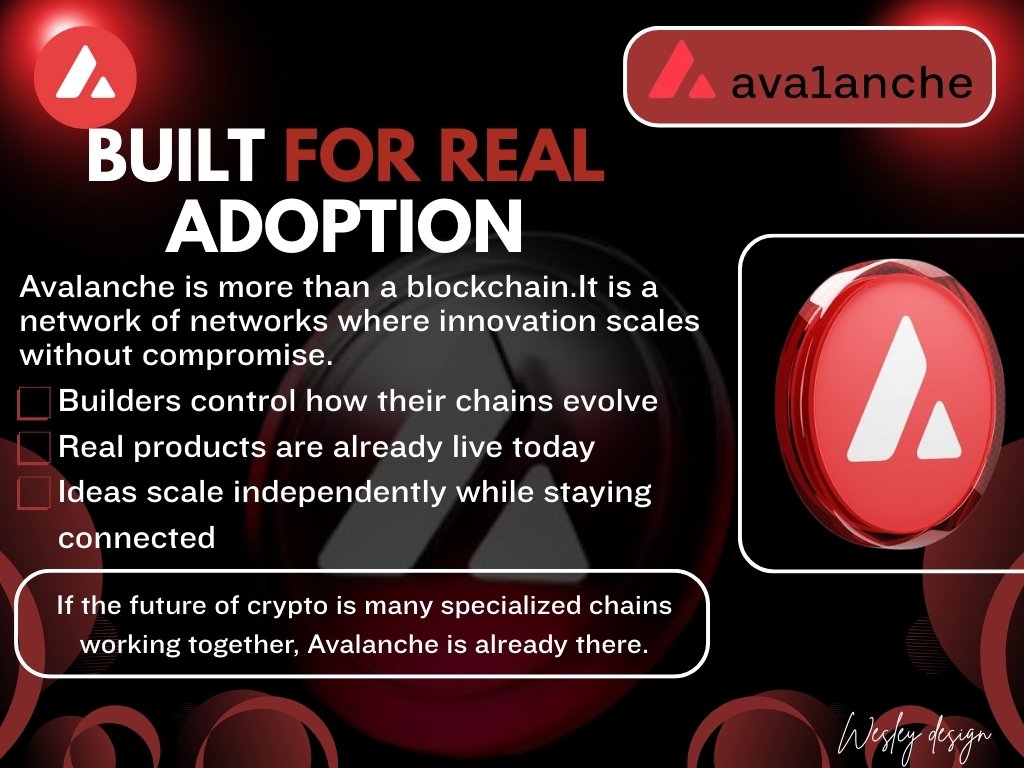 avalanche

BUILT FOR REAL ADOPTION

Avalanche is more than a blockchain.It is a network of networks where innovation scales without compromise.

Builders control how their chains evolve

Real products are already live today

Ideas scale independently while staying connected

If the future of crypto is many specialized chains working together, Avalanche is already there.

Wesley design